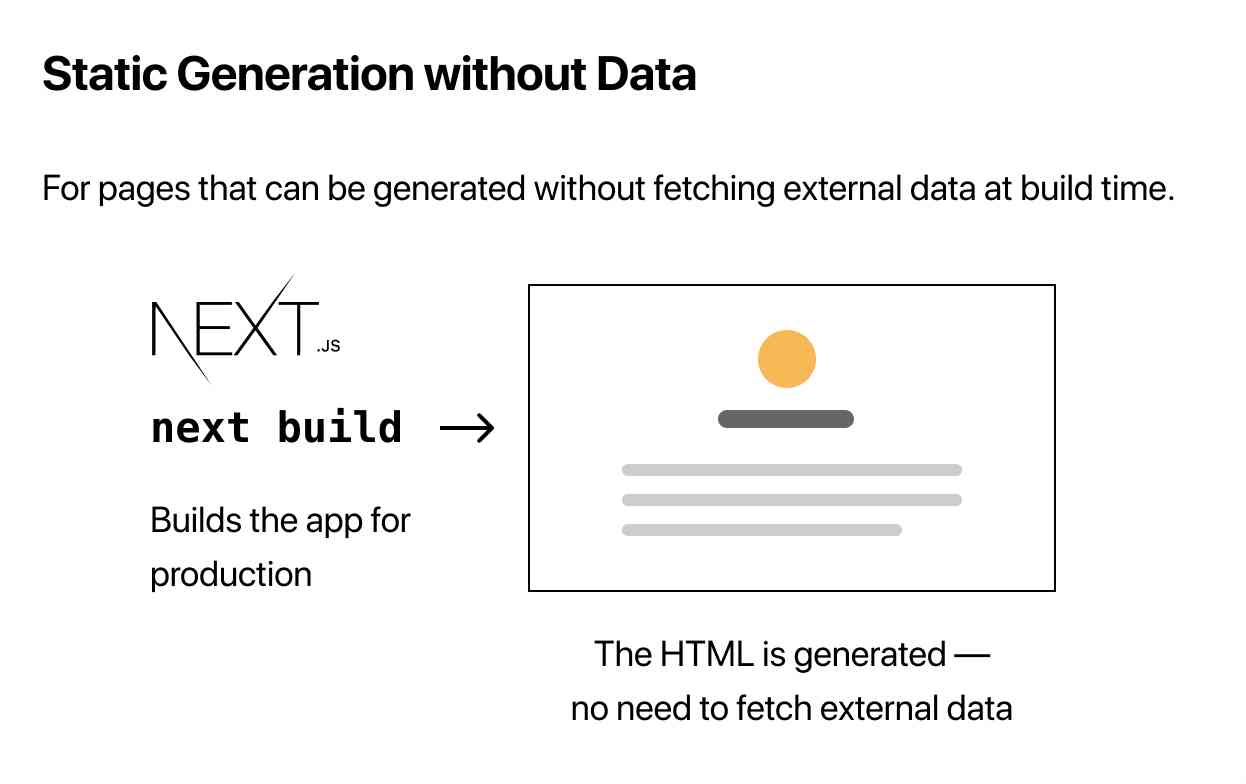 Static Generation without Data

For pages that can be generated without fetching external data at build time.

NEXT.JS

next build →

Builds the app for production

The HTML is generated — no need to fetch external data